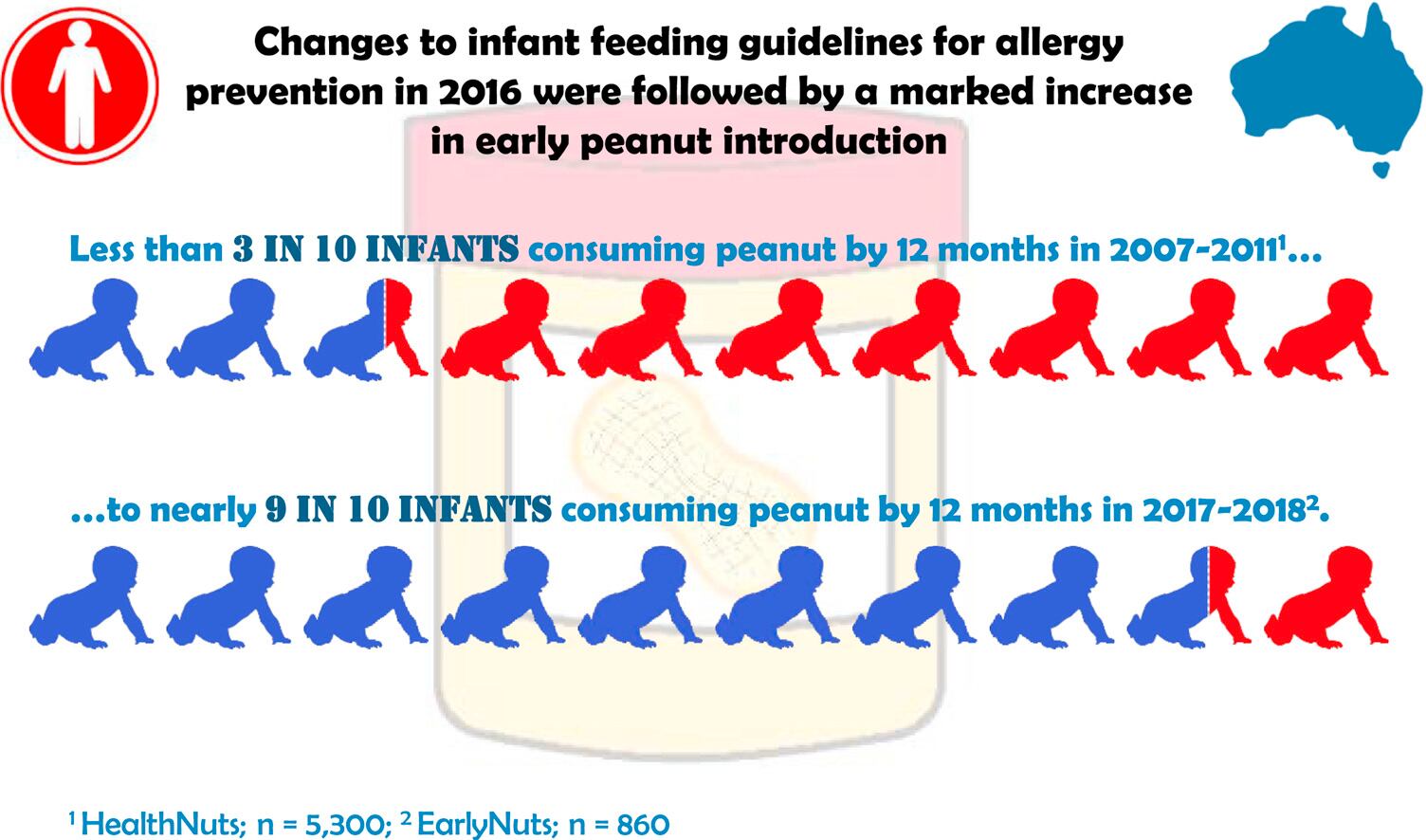 Changes to infant feeding guidelines for allergy prevention in 2016 were followed by a marked increase in early peanut introduction

Less than 3 IN 10 INFANTS consuming peanut by 12 months in 2007-2011$^1$...

...to nearly 9 IN 10 INFANTS consuming peanut by 12 months in 2017-2018$^2$.

$^1$HealthNuts; n = 5,300; $^2$EarlyNuts; n = 860